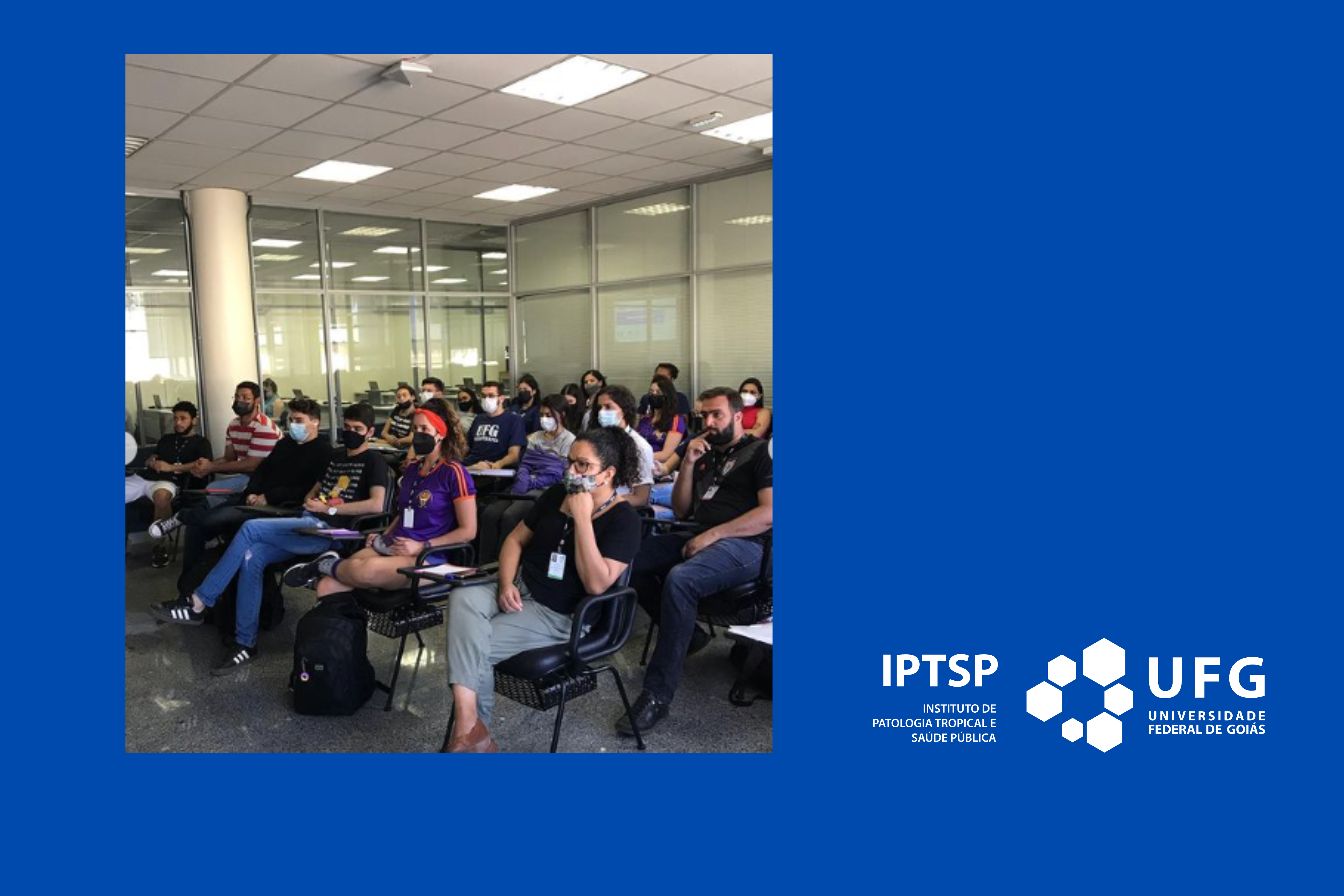 UFG

IPTSP
INSTITUTO DE PATOLOGIA TROPICAL E SAÚDE PÚBLICA

UFG
UNIVERSIDADE FEDERAL DE GOIÁS